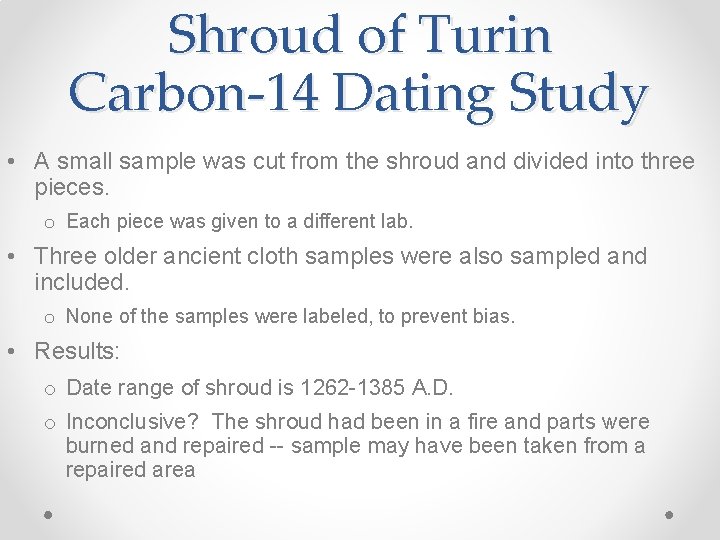 Shroud of Turin Carbon-14 Dating Study

• A small sample was cut from the shroud and divided into three pieces.
  o Each piece was given to a different lab.
• Three older ancient cloth samples were also sampled and included.
  o None of the samples were labeled, to prevent bias.
• Results:
  o Date range of shroud is 1262-1385 A.D.
  o Inconclusive? The shroud had been in a fire and parts were burned and repaired -- sample may have been taken from a repaired area